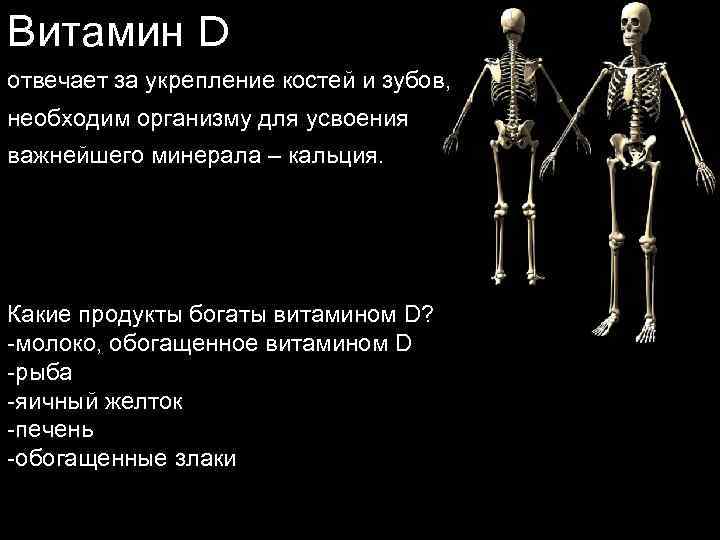 Витамин D

отвечает за укрепление костей и зубов, необходим организму для усвоения важнейшего минерала – кальция.

Какие продукты богаты витамином D?
-молоко, обогащенное витамином D
-рыба
-яичный желток
-печень
-обогащенные злаки